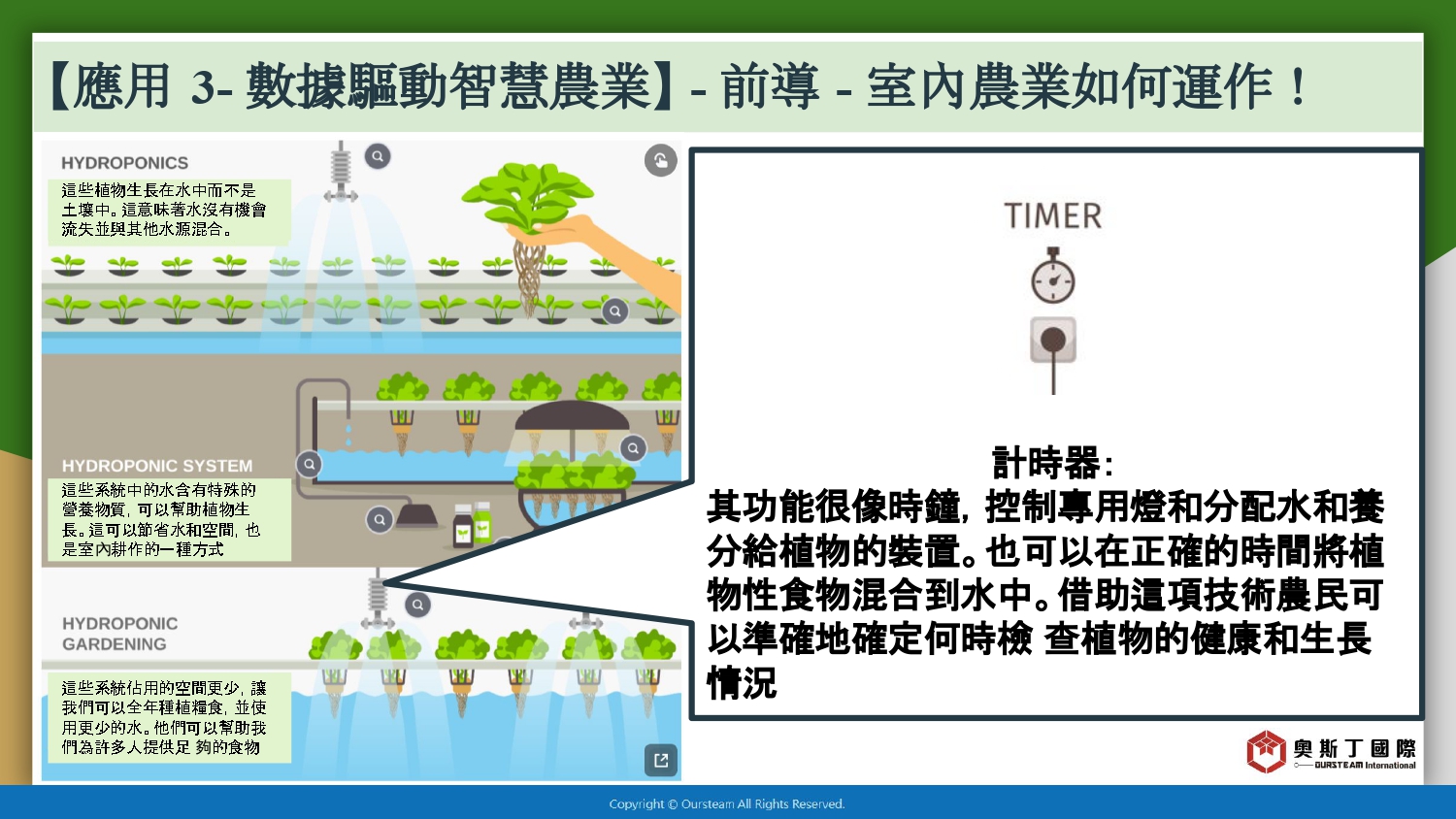 【應用 3- 數據驅動智慧農業】- 前導 - 室內農業如何運作！

HYDROPONICS

這些植物生長在水中而不是土壤中。這意味著水沒有機會流失並與其他水源混合。

HYDROPONIC SYSTEM

這些系統中的水含有特殊的營養物質，可以幫助植物生長。這可以節省水和空間，也是室內耕作的一種方式

HYDROPONIC GARDENING

這些系統佔用的空間更少，讓我們可以全年種植糧食，並使用更少的水。他們可以幫助我們為許多人提供足 夠的食物

TIMER

計時器：
其功能很像時鐘，控制專用燈和分配水和養分給植物的裝置。也可以在正確的時間將植物性食物混合到水中。借助這項技術農民可以準確地確定何時檢 查植物的健康和生長情況

奧斯丁國際
OURSTEAM International

Copyright © Oursteam All Rights Reserved.